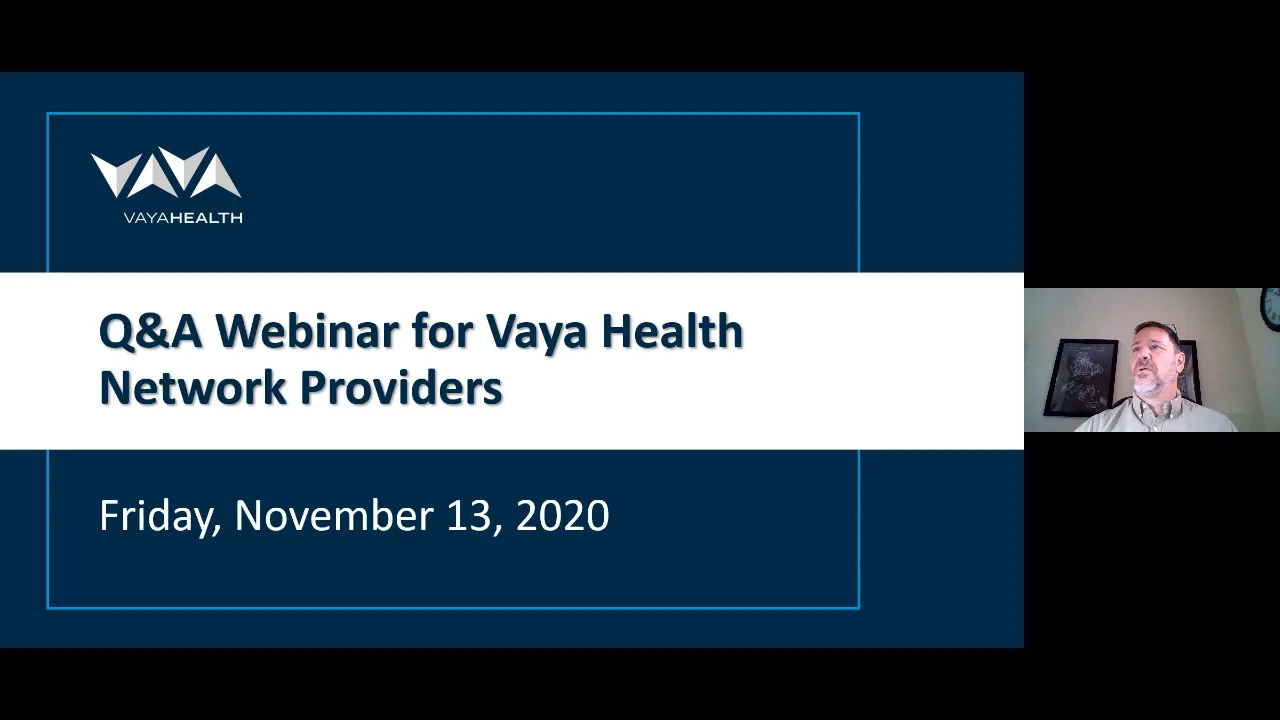 VAYAHEALTH

Q&A Webinar for Vaya Health Network Providers

Friday, November 13, 2020